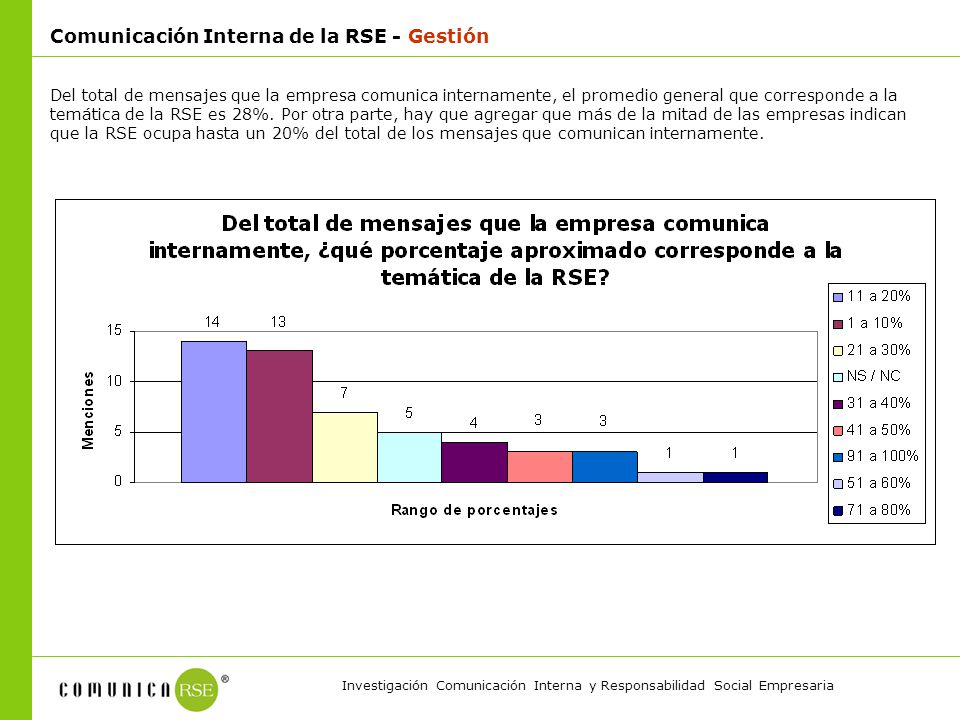 Comunicación Interna de la RSE - Gestión

Del total de mensajes que la empresa comunica internamente, el promedio general que corresponde a la temática de la RSE es 28%. Por otra parte, hay que agregar que más de la mitad de las empresas indican que la RSE ocupa hasta un 20% del total de los mensajes que comunican internamente.

Del total de mensajes que la empresa comunica internamente, ¿qué porcentaje aproximado corresponde a la temática de la RSE?

Menciones

15
10
5
0

14
13
7
5
4
3
3
1
1

Rango de porcentajes

11 a 20%
1 a 10%
21 a 30%
NS / NC
31 a 40%
41 a 50%
91 a 100%
51 a 60%
71 a 80%

COMUNICA RSE ®

Investigación Comunicación Interna y Responsabilidad Social Empresaria